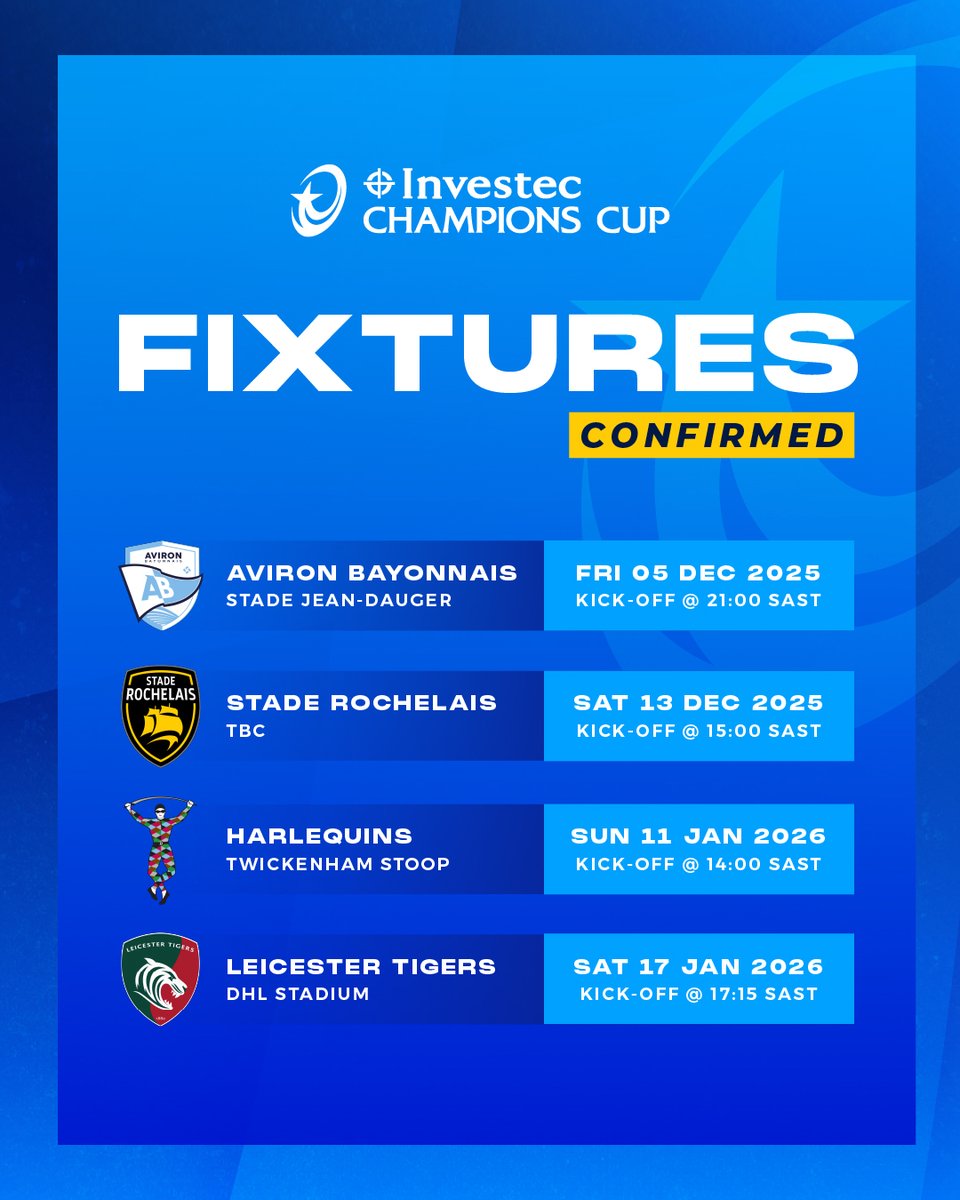 Investec CHAMPIONS CUP

FIXTURES

CONFIRMED

AVIRON BAYONNAIS
AB

AVIRON BAYONNAIS
STADE JEAN-DAUGER

FRI 05 DEC 2025
KICK-OFF @ 21:00 SAST

STADE ROCHELAIS

STADE ROCHELAIS
TBC

SAT 13 DEC 2025
KICK-OFF @ 15:00 SAST

HARLEQUINS
TWICKENHAM STOOP

SUN 11 JAN 2026
KICK-OFF @ 14:00 SAST

LEICESTER TIGERS

LEICESTER TIGERS
DHL STADIUM

SAT 17 JAN 2026
KICK-OFF @ 17:15 SAST